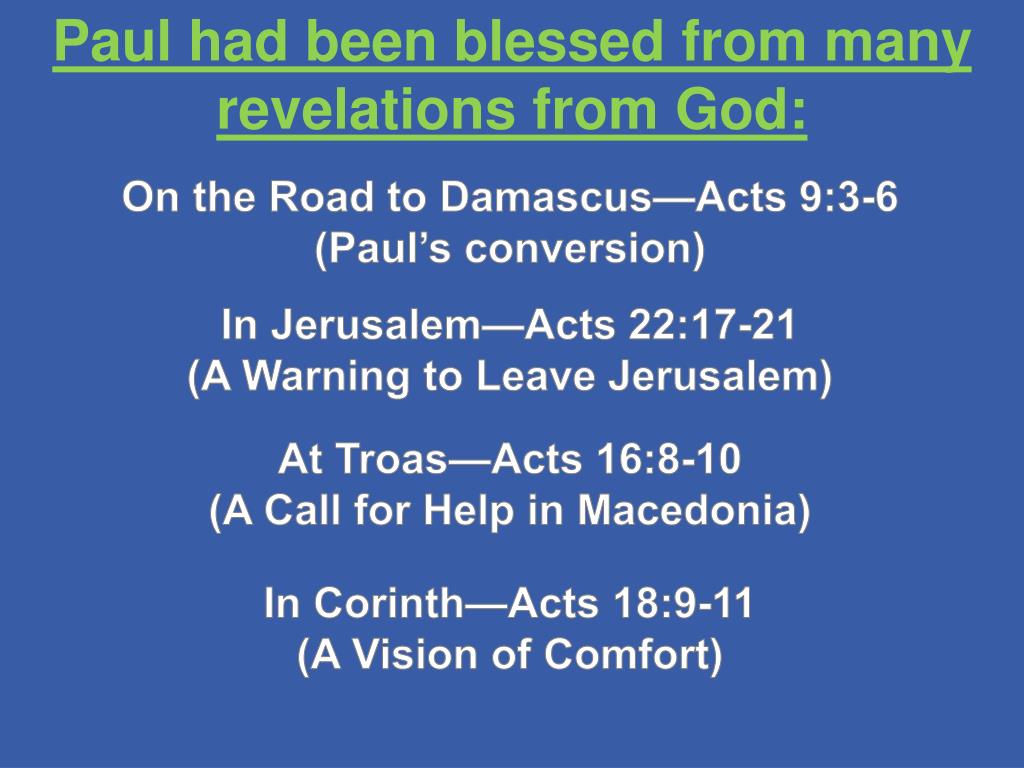 Paul had been blessed from many revelations from God:

On the Road to Damascus—Acts 9:3-6
(Paul’s conversion)

In Jerusalem—Acts 22:17-21
(A Warning to Leave Jerusalem)

At Troas—Acts 16:8-10
(A Call for Help in Macedonia)

In Corinth—Acts 18:9-11
(A Vision of Comfort)